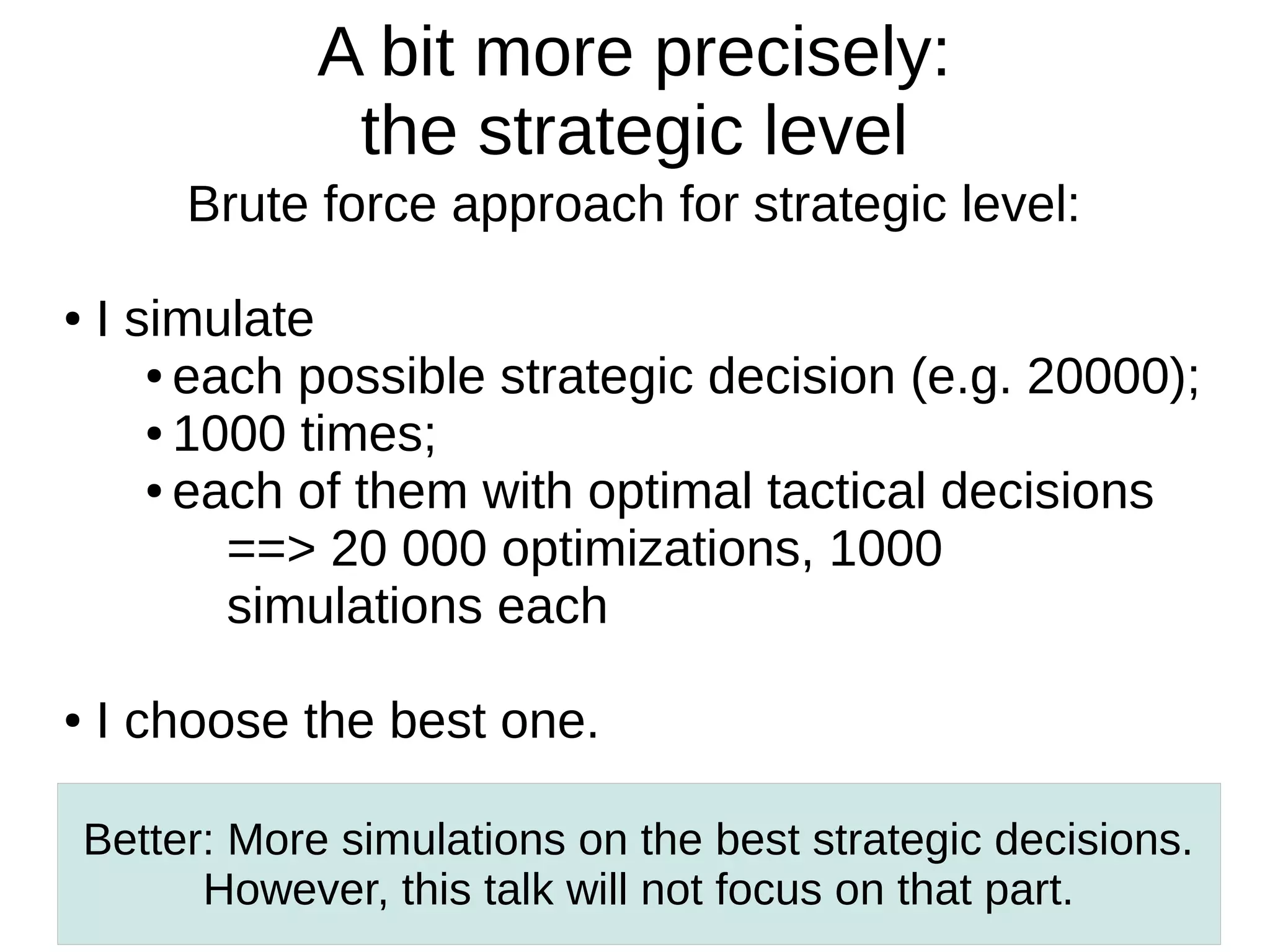 A bit more precisely:
the strategic level

Brute force approach for strategic level:

• I simulate
  • each possible strategic decision (e.g. 20000);
  • 1000 times;
  • each of them with optimal tactical decisions
    ==> 20 000 optimizations, 1000 simulations each

• I choose the best one.

Better: More simulations on the best strategic decisions.
However, this talk will not focus on that part.